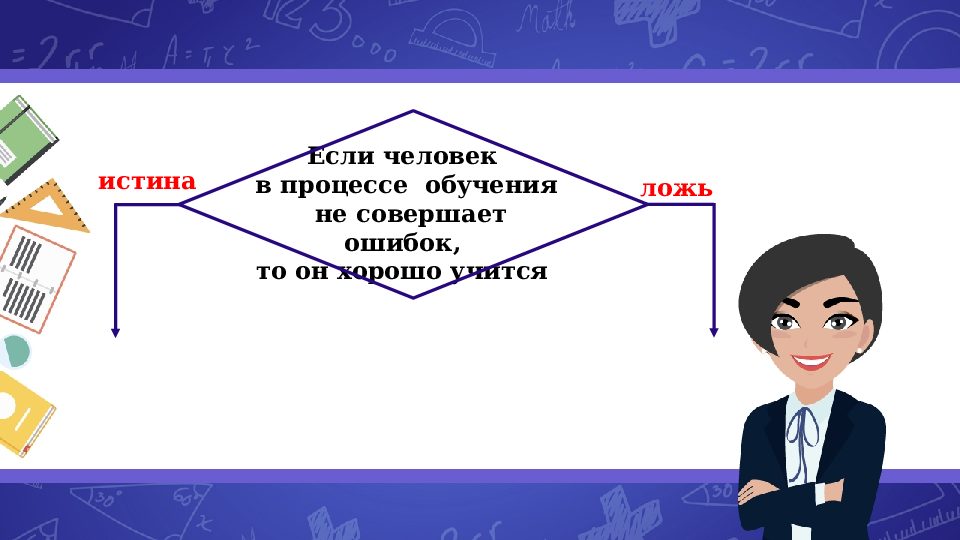 истина

Если человек в процессе обучения не совершает ошибок, то он хорошо учится

ложь